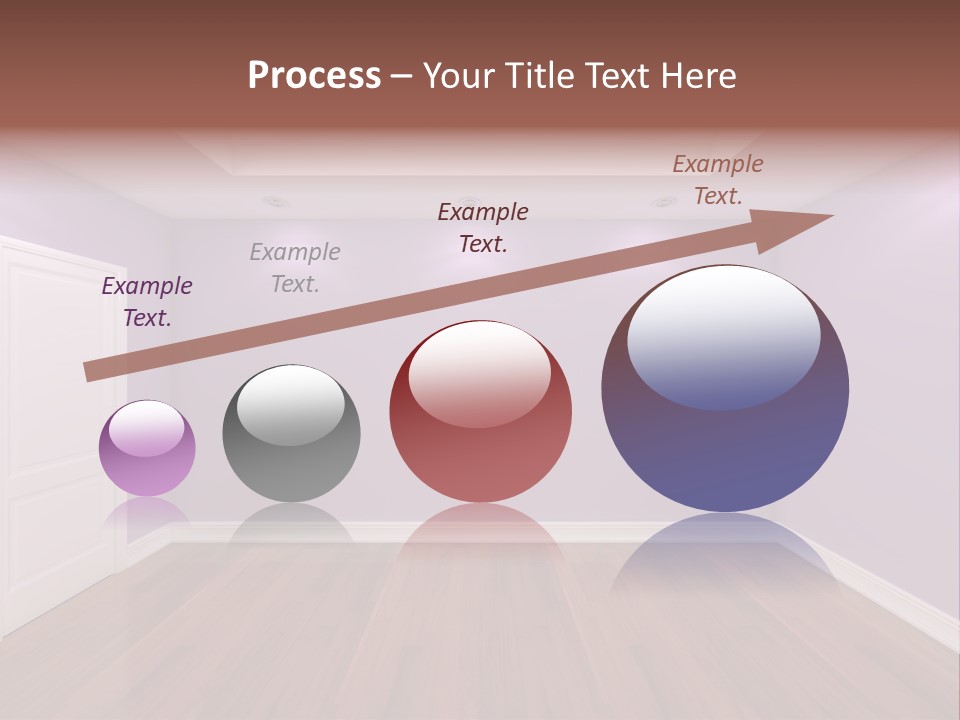 Process – Your Title Text Here

Example Text.

Example Text.

Example Text.

Example Text.